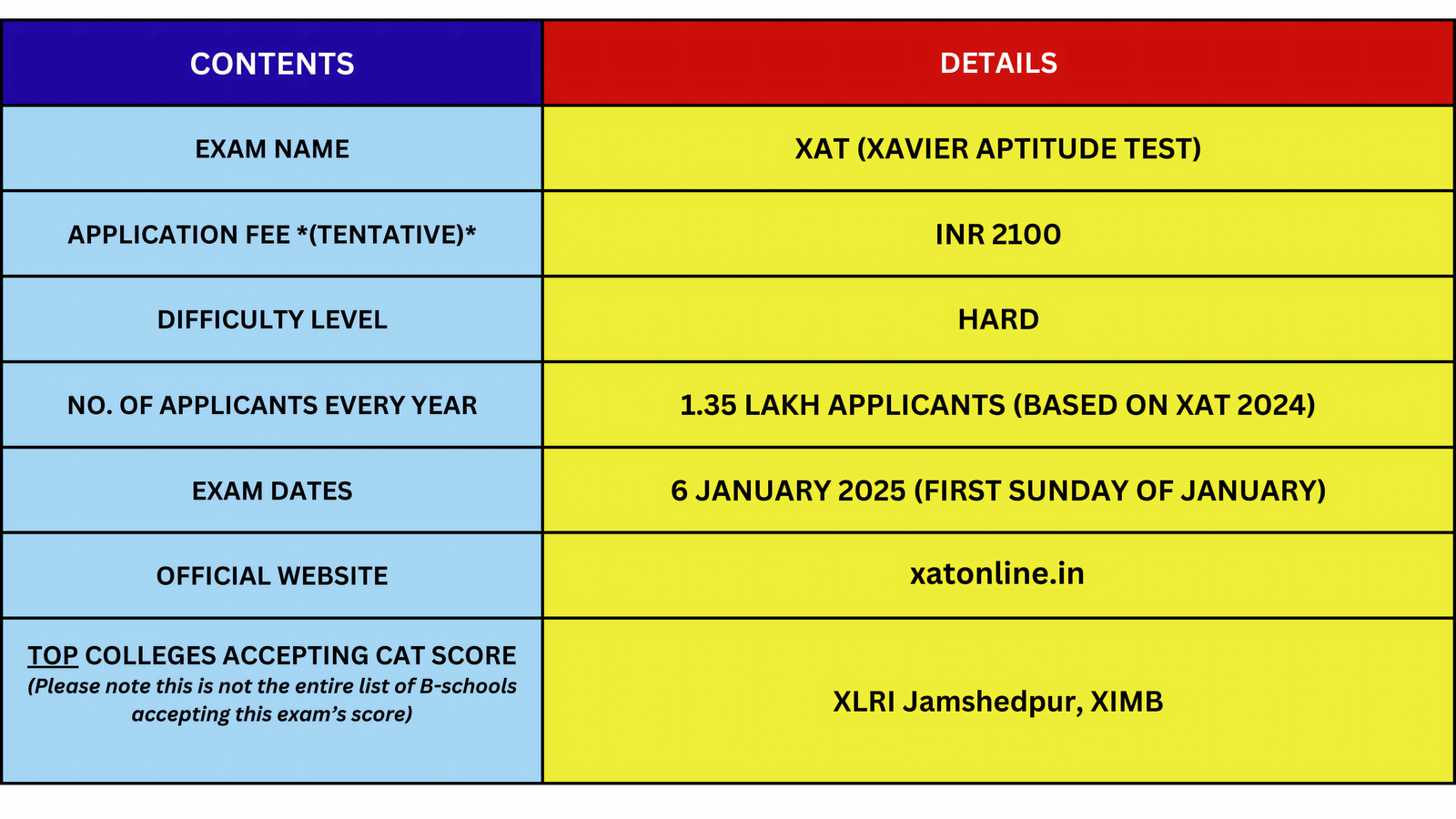 | CONTENTS | DETAILS |
|---|---|
| EXAM NAME | XAT (XAVIER APTITUDE TEST) |
| APPLICATION FEE *(TENTATIVE)* | INR 2100 |
| DIFFICULTY LEVEL | HARD |
| NO. OF APPLICANTS EVERY YEAR | 1.35 LAKH APPLICANTS (BASED ON XAT 2024) |
| EXAM DATES | 6 JANUARY 2025 (FIRST SUNDAY OF JANUARY) |
| OFFICIAL WEBSITE | xatonline.in |
| TOP COLLEGES ACCEPTING CAT SCORE (Please note this is not the entire list of B-schools accepting this exam's score) | XLRI Jamshedpur, XIMB |